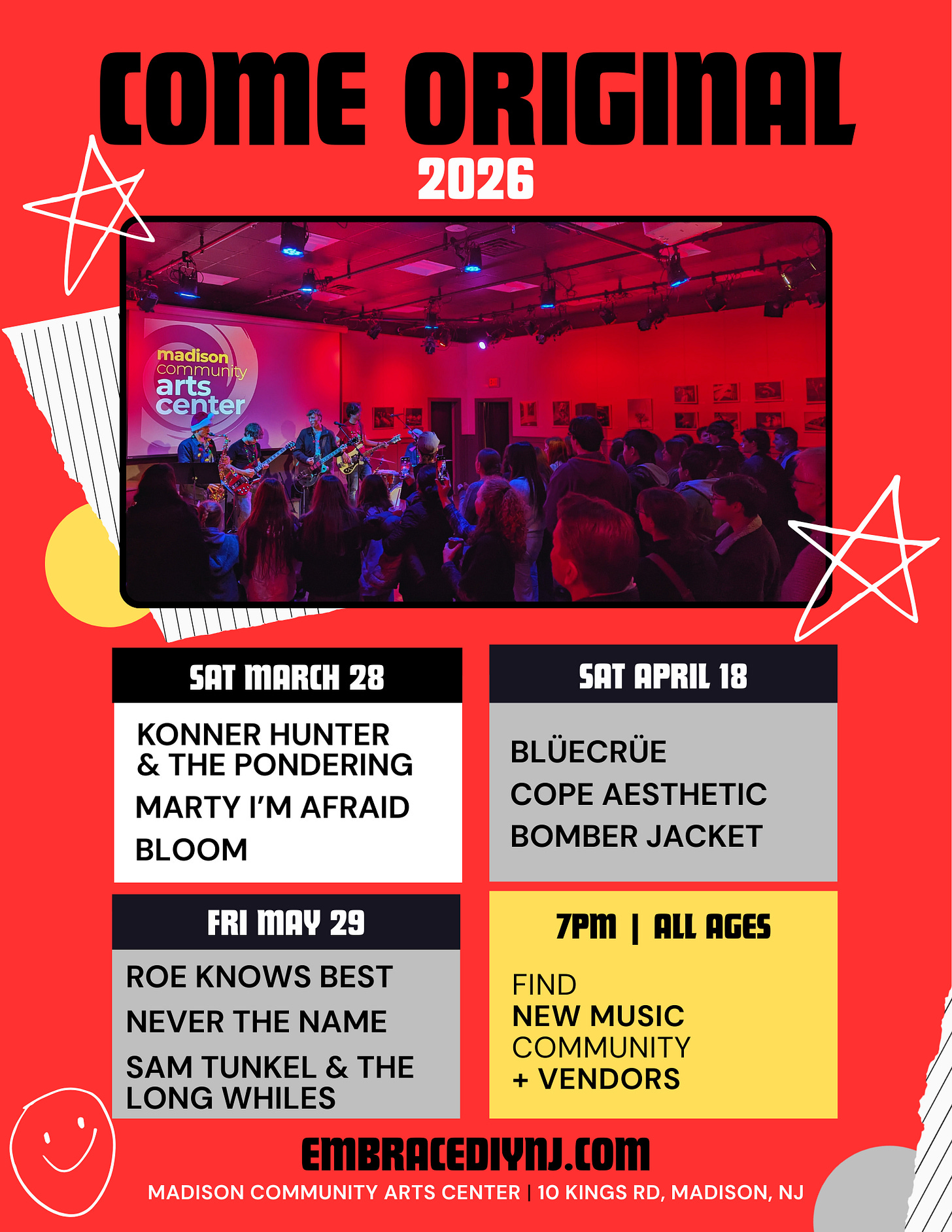 COME ORIGINAL
2026

madison community arts center

SAT MARCH 28

KONNER HUNTER & THE PONDERING
MARTY I'M AFRAID
BLOOM

SAT APRIL 18

BLÜECRÜE
COPE AESTHETIC
BOMBER JACKET

FRI MAY 29

ROE KNOWS BEST
NEVER THE NAME
SAM TUNKEL & THE LONG WHILES

7PM | ALL AGES

FIND
NEW MUSIC
COMMUNITY
+ VENDORS

EMBRACEDIYNJ.COM
MADISON COMMUNITY ARTS CENTER | 10 KINGS RD, MADISON, NJ